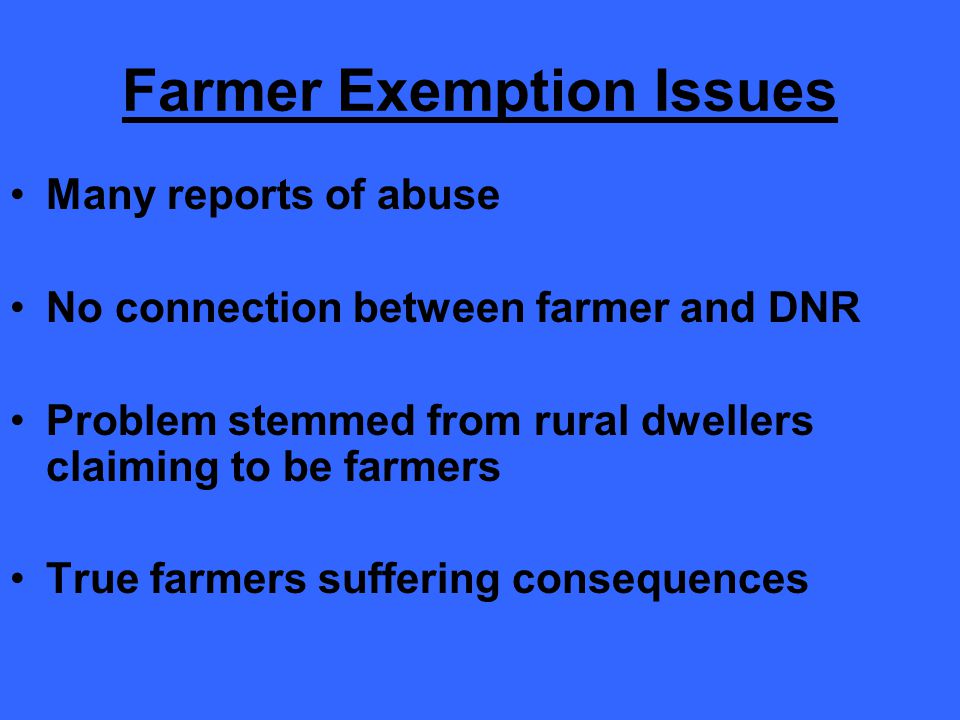 Farmer Exemption Issues

• Many reports of abuse

• No connection between farmer and DNR

• Problem stemmed from rural dwellers claiming to be farmers

• True farmers suffering consequences